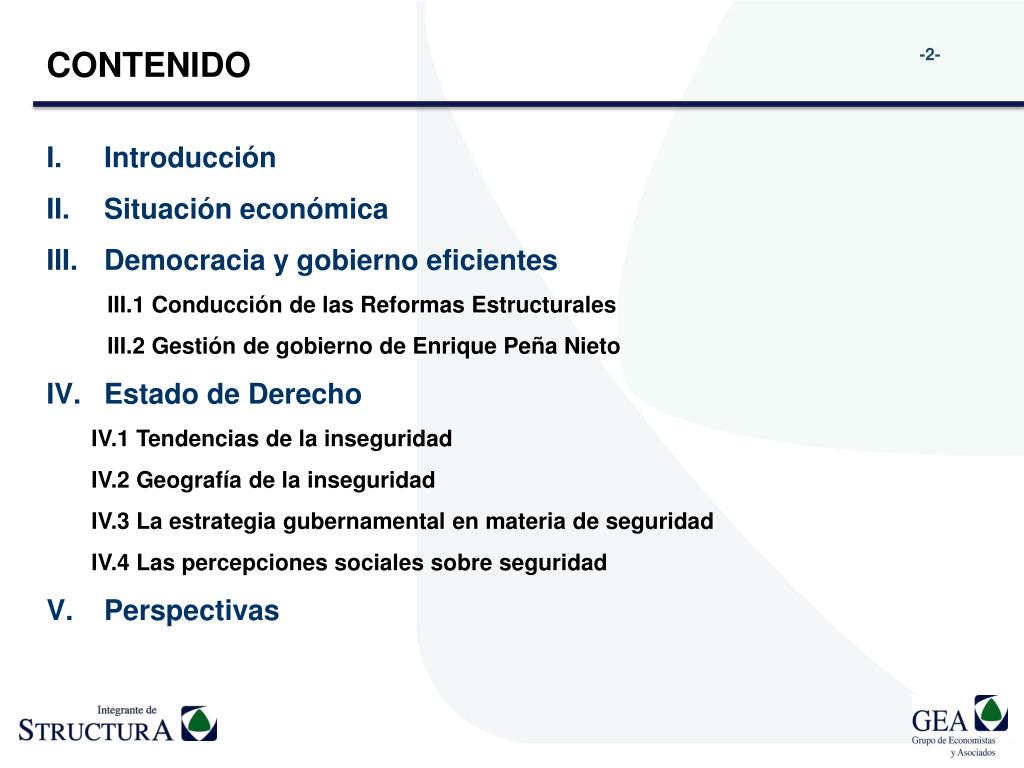 CONTENIDO

-2-

I. Introducción

II. Situación económica

III. Democracia y gobierno eficientes

III.1 Conducción de las Reformas Estructurales

III.2 Gestión de gobierno de Enrique Peña Nieto

IV. Estado de Derecho

IV.1 Tendencias de la inseguridad

IV.2 Geografía de la inseguridad

IV.3 La estrategia gubernamental en materia de seguridad

IV.4 Las percepciones sociales sobre seguridad

V. Perspectivas

Integrante de
STRUCTURA

GEA
Grupo de Economistas y Asociados